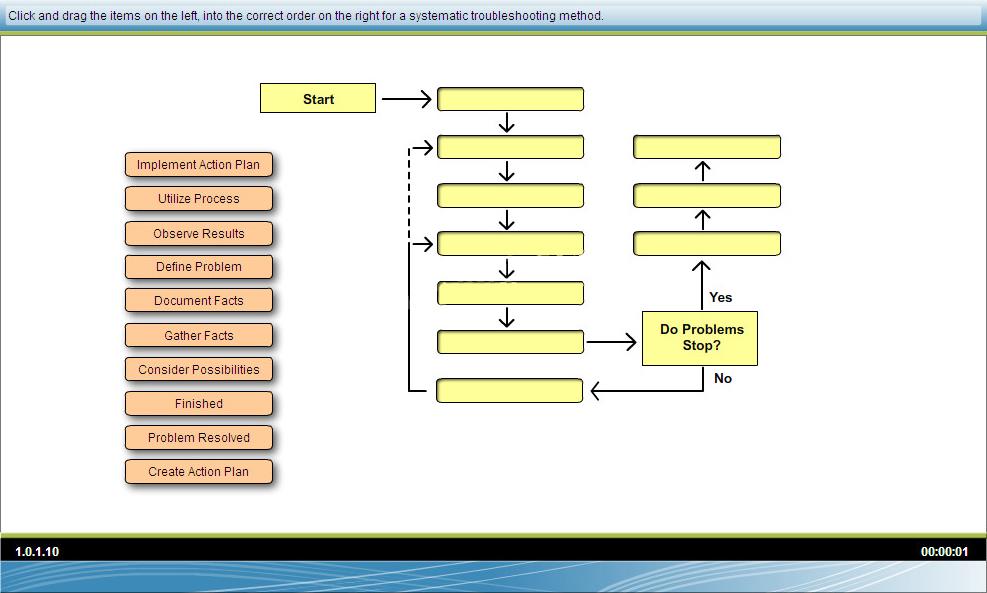 Click and drag the items on the left, into the correct order on the right for a systematic troubleshooting method.

Start

Implement Action Plan

Utilize Process

Observe Results

Define Problem

Document Facts

Gather Facts

Consider Possibilities

Finished

Problem Resolved

Create Action Plan

Yes

Do Problems Stop?

No

1.0.1.10

00:00:01